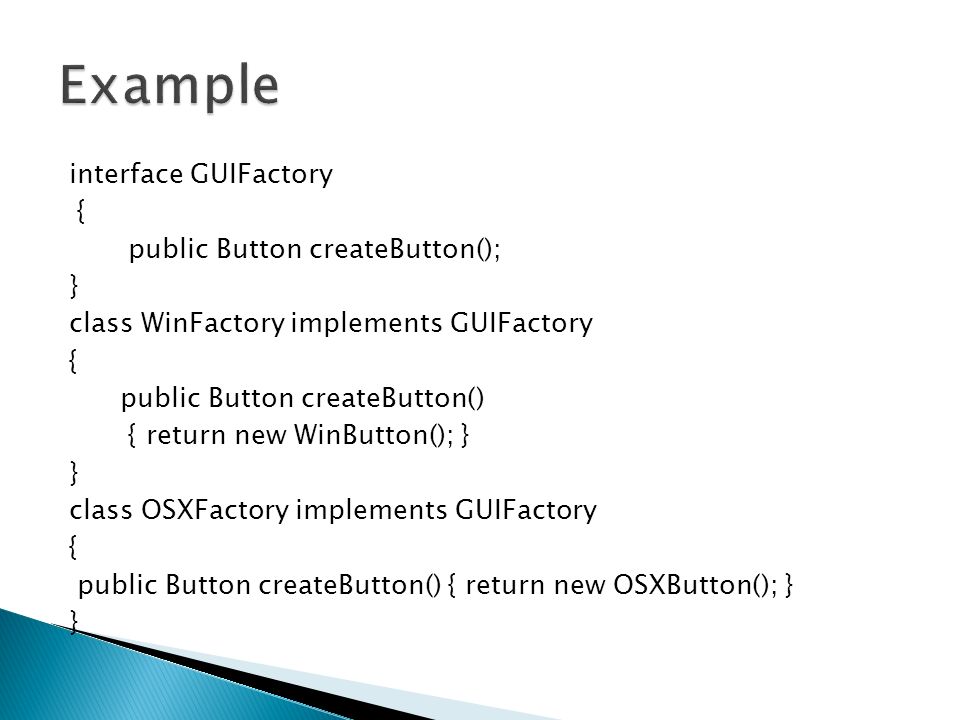 Example

interface GUIFactory
{
public Button createButton();
}
class WinFactory implements GUIFactory
{
public Button createButton()
{ return new WinButton(); }
}
class OSXFactory implements GUIFactory
{
public Button createButton() { return new OSXButton(); }
}